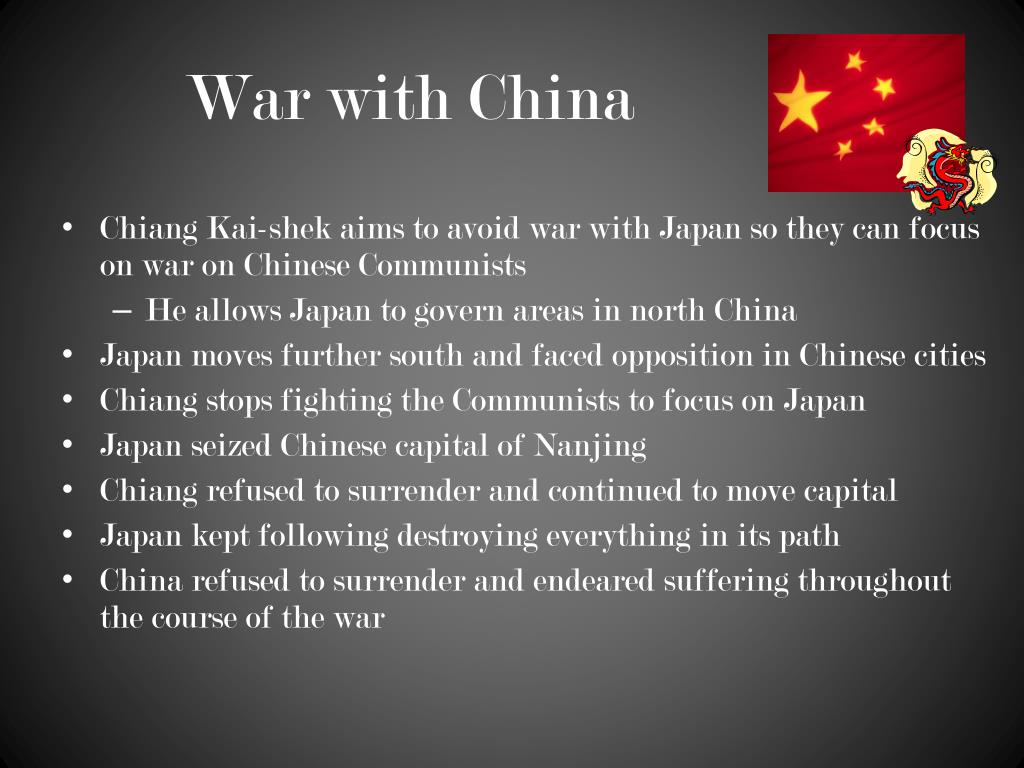 War with China

• Chiang Kai-shek aims to avoid war with Japan so they can focus on war on Chinese Communists
– He allows Japan to govern areas in north China
• Japan moves further south and faced opposition in Chinese cities
• Chiang stops fighting the Communists to focus on Japan
• Japan seized Chinese capital of Nanjing
• Chiang refused to surrender and continued to move capital
• Japan kept following destroying everything in its path
• China refused to surrender and endeared suffering throughout the course of the war